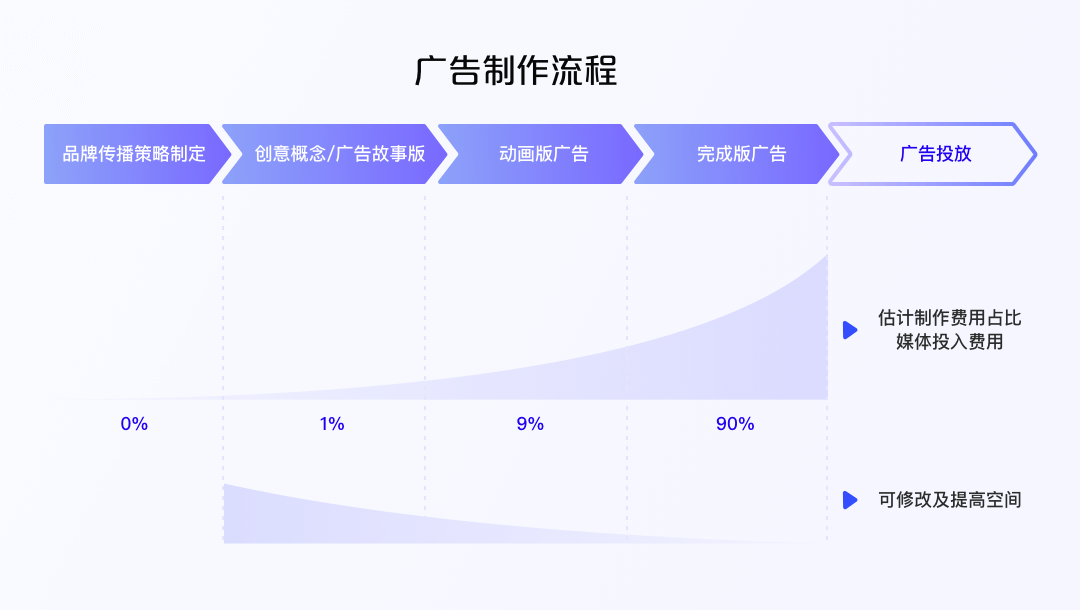 广告制作流程

品牌传播策略制定

创意概念/广告故事版

动画版广告

完成版广告

广告投放

估计制作费用占比
媒体投入费用

0%

1%

9%

90%

可修改及提高空间